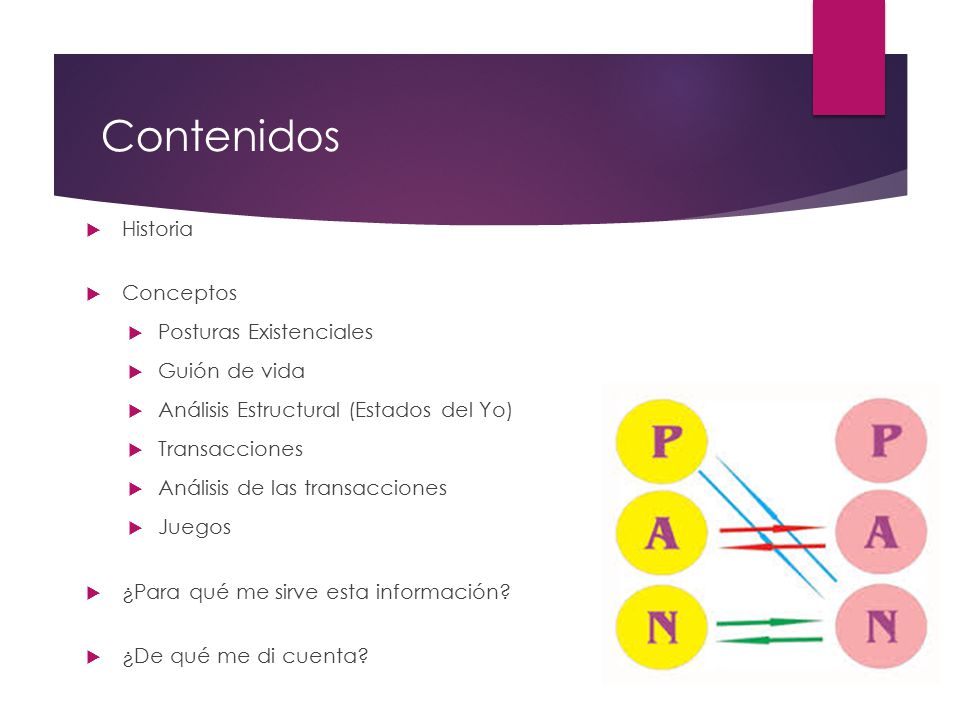 Contenidos

Historia

Conceptos

Posturas Existenciales

Guión de vida

Análisis Estructural (Estados del Yo)

Transacciones

Análisis de las transacciones

Juegos

¿Para qué me sirve esta información?

¿De qué me di cuenta?

P
A
N

P
A
N